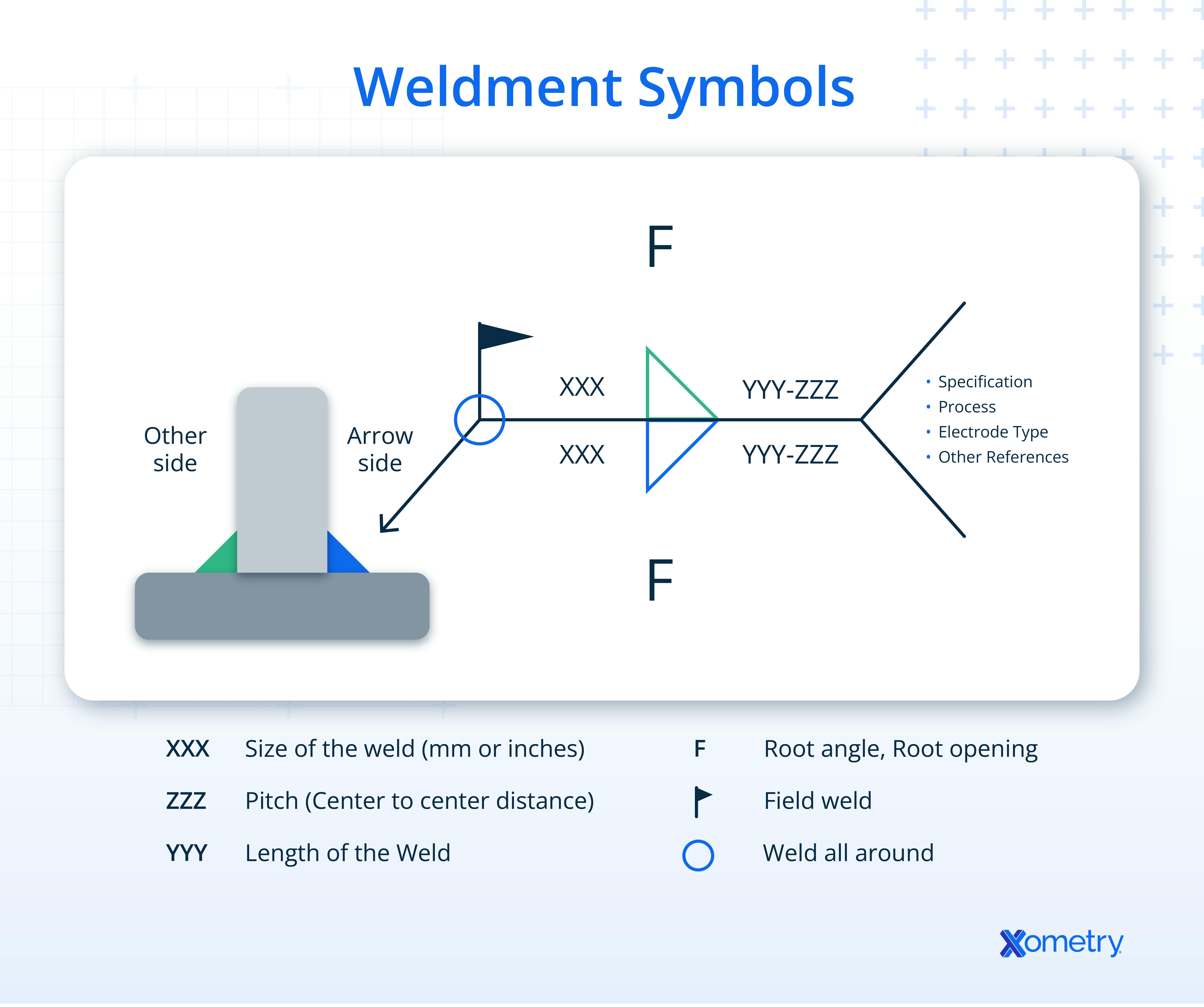 Weldment Symbols

F

Other side

Arrow side

XXX

YYY-ZZZ

XXX

YYY-ZZZ

• Specification
• Process
• Electrode Type
• Other References

F

XXX Size of the weld (mm or inches)

ZZZ Pitch (Center to center distance)

YYY Length of the Weld

F Root angle, Root opening

Field weld

Weld all around

Xometry